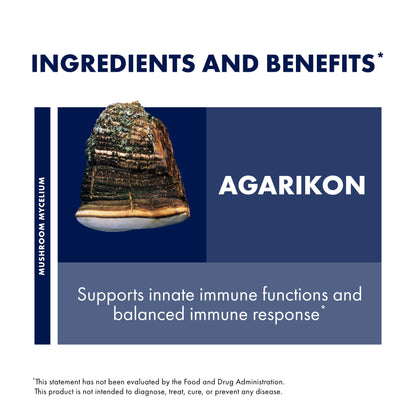 INGREDIENTS AND BENEFITS*

MUSHROOM MYCELIUM

AGARIKON

Supports innate immune functions and balanced immune response*

*This statement has not been evaluated by the Food and Drug Administration. This product is not intended to diagnose, treat, cure, or prevent any disease.